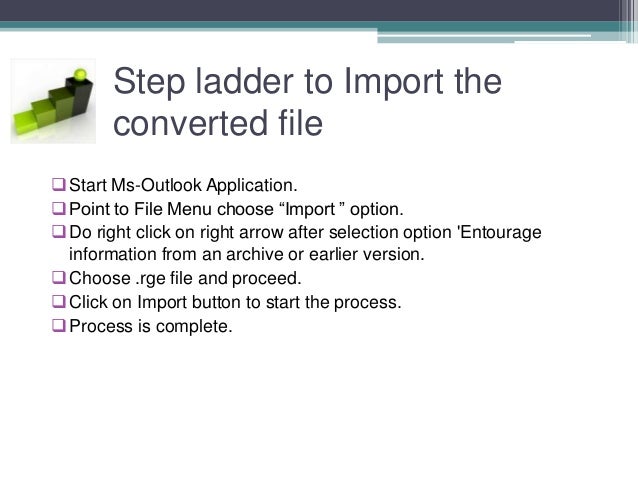 Step ladder to Import the converted file

❑ Start Ms-Outlook Application.
❑ Point to File Menu choose “Import ” option.
❑ Do right click on right arrow after selection option 'Entourage information from an archive or earlier version.
❑ Choose .rge file and proceed.
❑ Click on Import button to start the process.
❑ Process is complete.